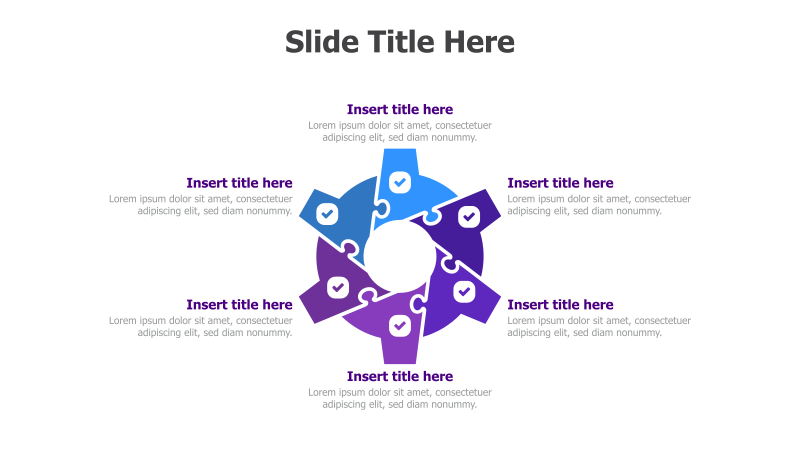 Slide Title Here

Insert title here
Lorem ipsum dolor sit amet, consectetuer adipiscing elit, sed diam nonummy.

Insert title here
Lorem ipsum dolor sit amet, consectetuer adipiscing elit, sed diam nonummy.

Insert title here
Lorem ipsum dolor sit amet, consectetuer adipiscing elit, sed diam nonummy.

Insert title here
Lorem ipsum dolor sit amet, consectetuer adipiscing elit, sed diam nonummy.

Insert title here
Lorem ipsum dolor sit amet, consectetuer adipiscing elit, sed diam nonummy.

Insert title here
Lorem ipsum dolor sit amet, consectetuer adipiscing elit, sed diam nonummy.